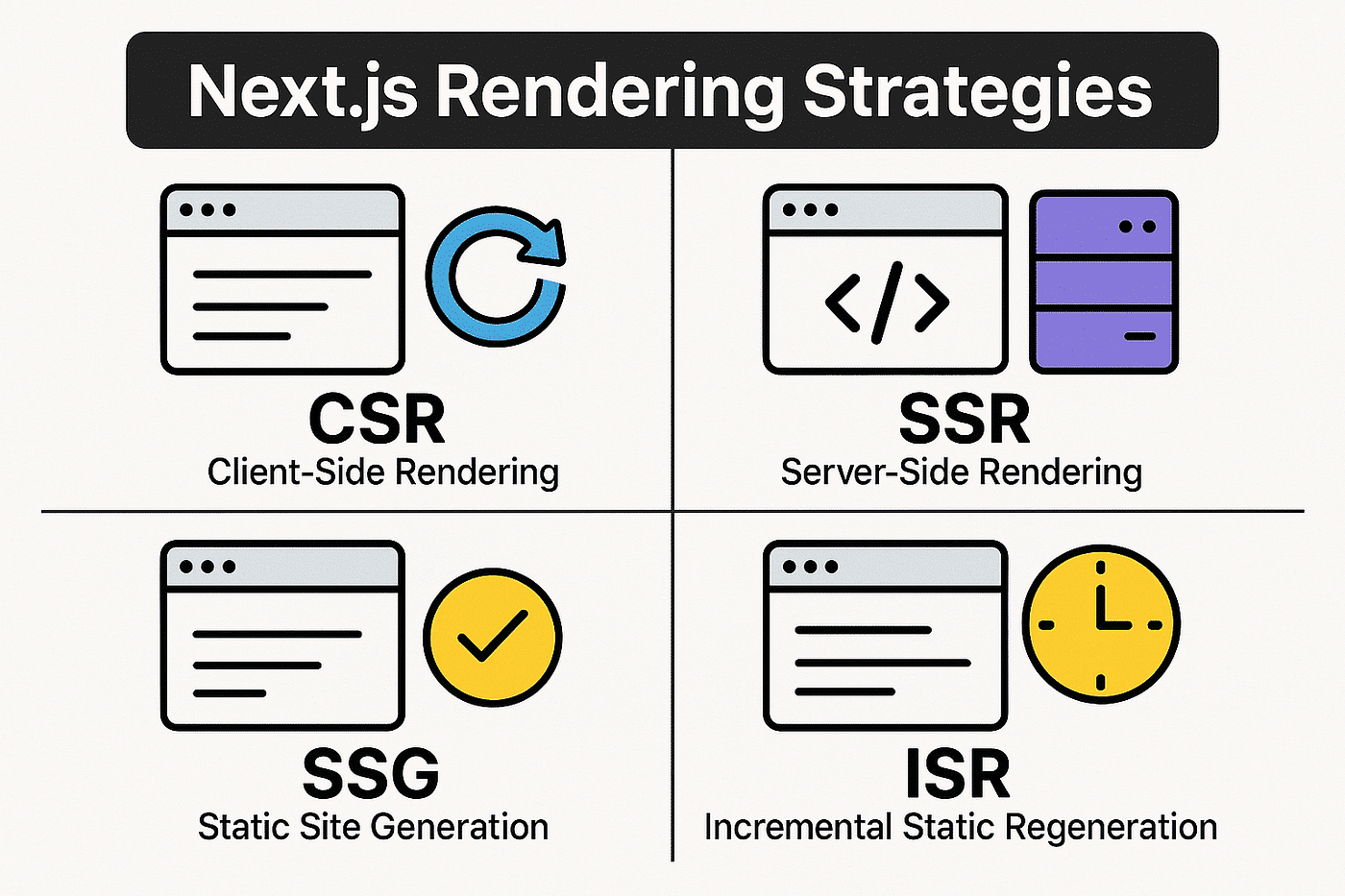 Next.js Rendering Strategies

CSR
Client-Side Rendering

SSR
Server-Side Rendering

SSG
Static Site Generation

ISR
Incremental Static Regeneration